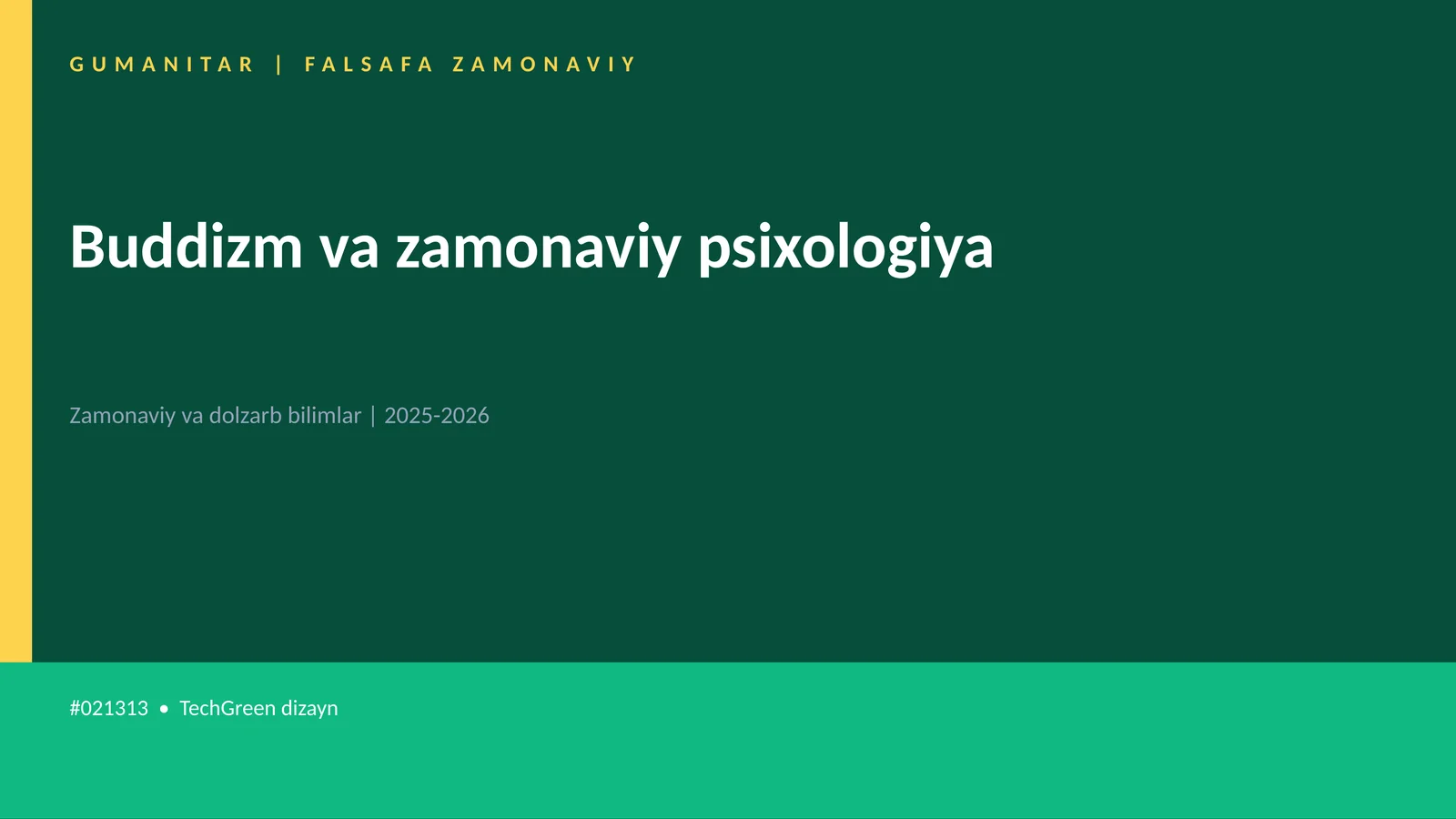 GUMANITAR | FALSAFA ZAMONAVIY

Buddizm va zamonaviy psixologiya

Zamonaviy va dolzarb bilimlar | 2025-2026

#021313 • TechGreen dizayn